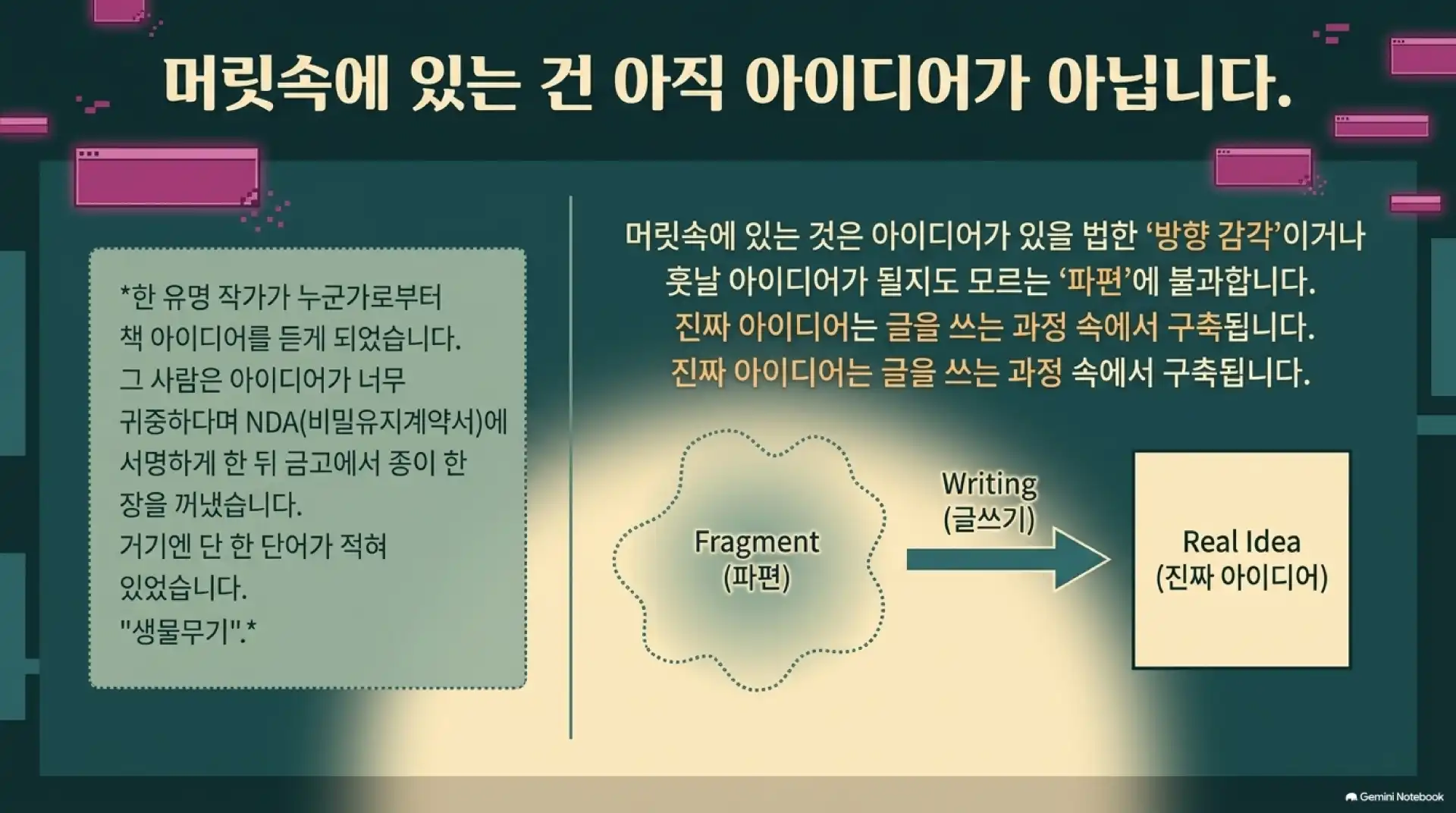 머릿속에 있는 건 아직 아이디어가 아닙니다.

*한 유명 작가가 누군가로부터 책 아이디어를 듣게 되었습니다. 그 사람은 아이디어가 너무 귀중하다며 NDA(비밀유지계약서)에 서명하게 한 뒤 금고에서 종이 한 장을 꺼냈습니다. 거기엔 단 한 단어가 적혀 있었습니다. "생물무기".*

머릿속에 있는 것은 아이디어가 있을 법한 '방향 감각'이거나 훗날 아이디어가 될지도 모르는 '파편'에 불과합니다.
진짜 아이디어는 글을 쓰는 과정 속에서 구축됩니다.
진짜 아이디어는 글을 쓰는 과정 속에서 구축됩니다.

Fragment
(파편)

Writing
(글쓰기)

Real Idea
(진짜 아이디어)

Gemini Notebook